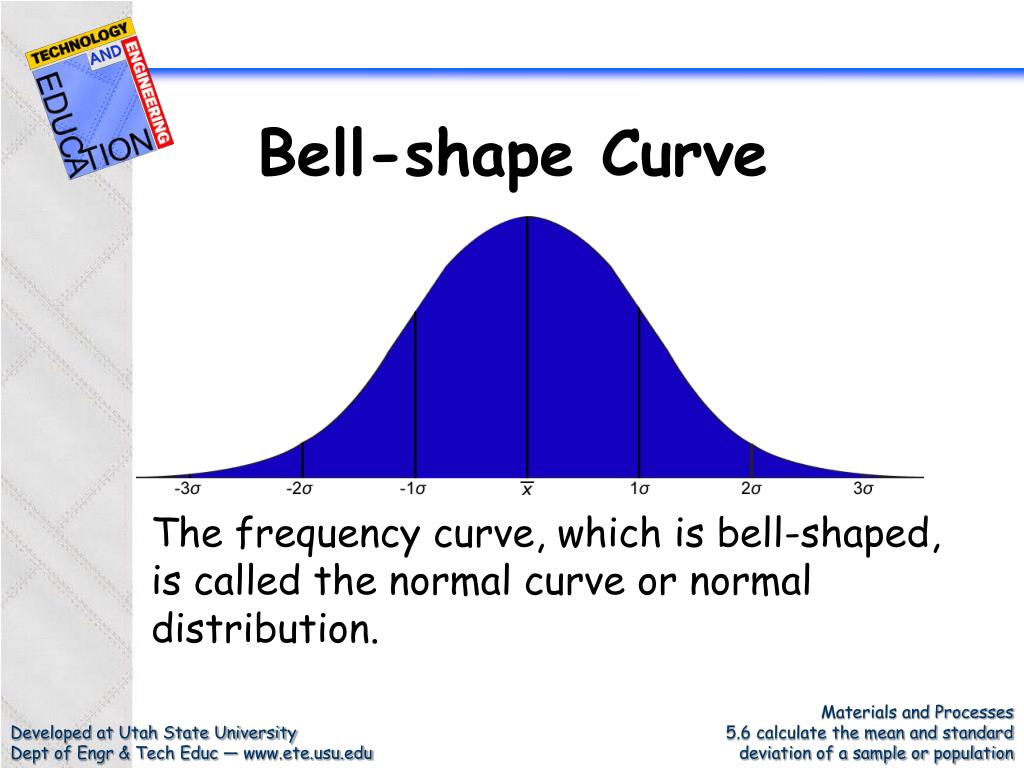 TECHNOLOGY AND ENGINEERING EDUCATION

Bell-shape Curve

$-3\sigma$ $-2\sigma$ $-1\sigma$ $\bar{x}$ $1\sigma$ $2\sigma$ $3\sigma$

The frequency curve, which is bell-shaped, is called the normal curve or normal distribution.

Developed at Utah State University
Dept of Engr & Tech Educ — www.ete.usu.edu

Materials and Processes
5.6 calculate the mean and standard deviation of a sample or population